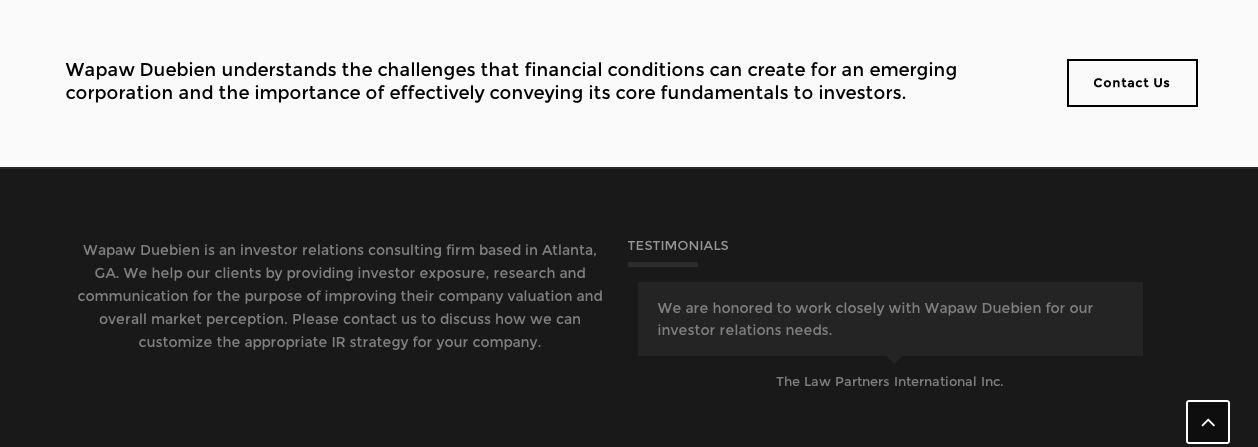 Wapaw Duebien understands the challenges that financial conditions can create for an emerging corporation and the importance of effectively conveying its core fundamentals to investors.

Contact Us

Wapaw Duebien is an investor relations consulting firm based in Atlanta, GA. We help our clients by providing investor exposure, research and communication for the purpose of improving their company valuation and overall market perception. Please contact us to discuss how we can customize the appropriate IR strategy for your company.

TESTIMONIALS

We are honored to work closely with Wapaw Duebien for our investor relations needs.

The Law Partners International Inc.